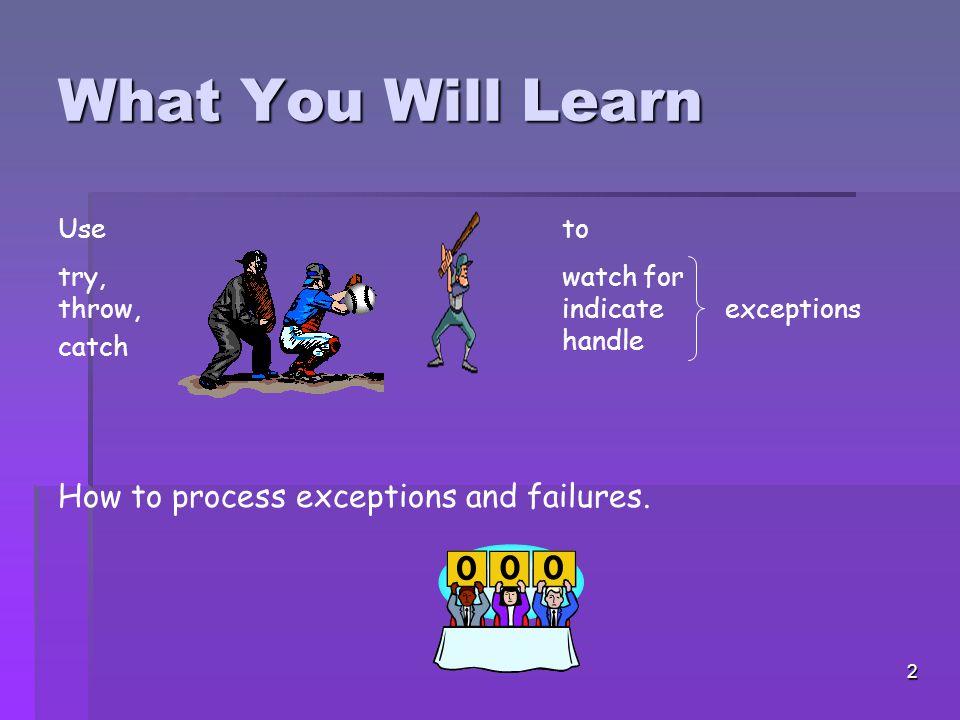 What You Will Learn

Use

try,
throw,
catch

to

watch for
indicate
handle

exceptions

How to process exceptions and failures.

0 0 0

2